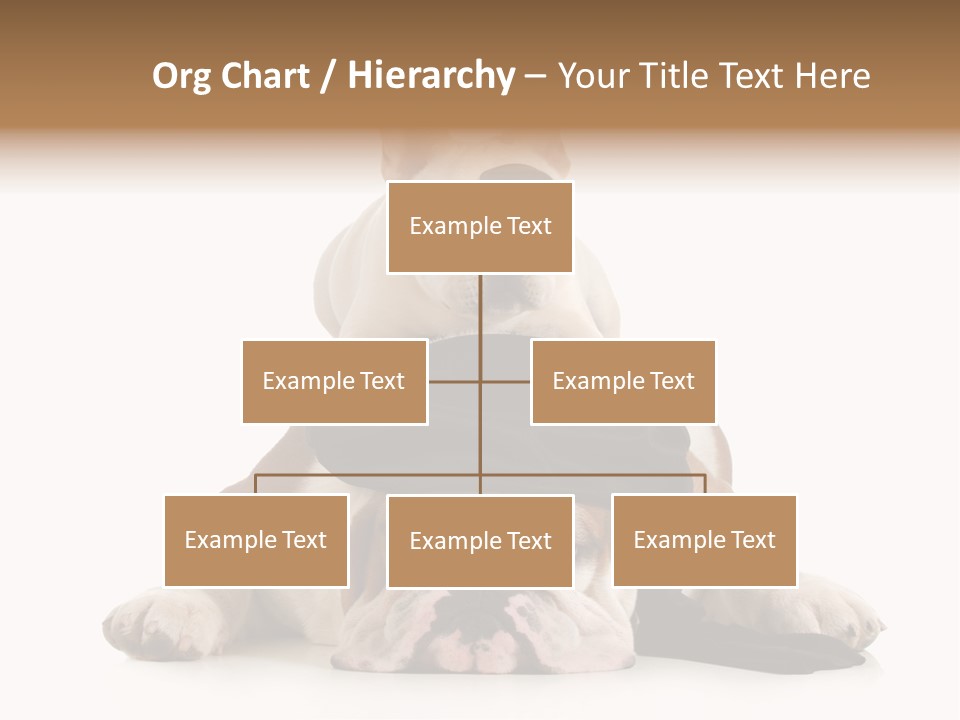 Org Chart / Hierarchy – Your Title Text Here

Example Text

Example Text

Example Text

Example Text

Example Text

Example Text